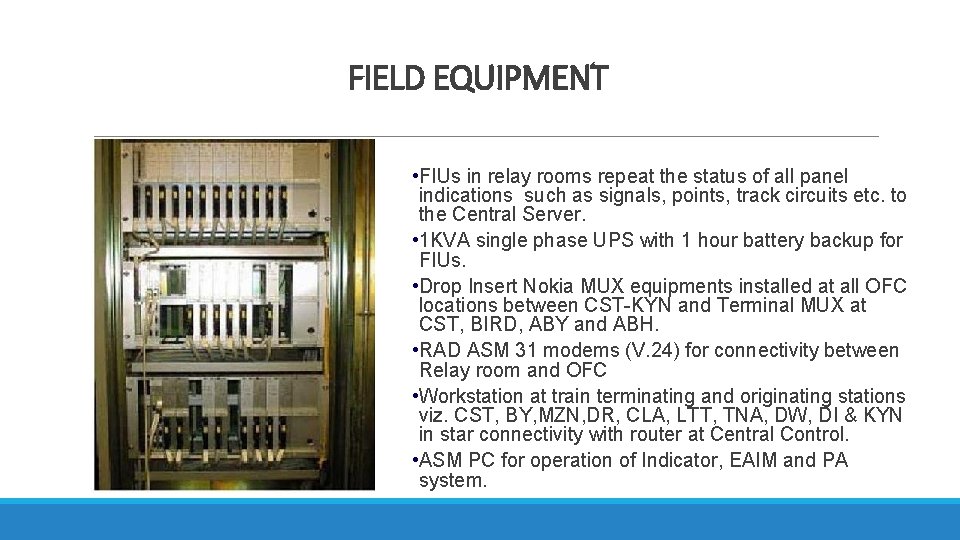 FIELD EQUIPMENT

•FIUs in relay rooms repeat the status of all panel indications such as signals, points, track circuits etc. to the Central Server.

•1KVA single phase UPS with 1 hour battery backup for FIUs.

•Drop Insert Nokia MUX equipments installed at all OFC locations between CST-KYN and Terminal MUX at CST, BIRD, ABY and ABH.

•RAD ASM 31 modems (V.24) for connectivity between Relay room and OFC

•Workstation at train terminating and originating stations viz. CST, BY,MZN,DR, CLA, LTT, TNA, DW, DI & KYN in star connectivity with router at Central Control.

•ASM PC for operation of Indicator, EAIM and PA system.